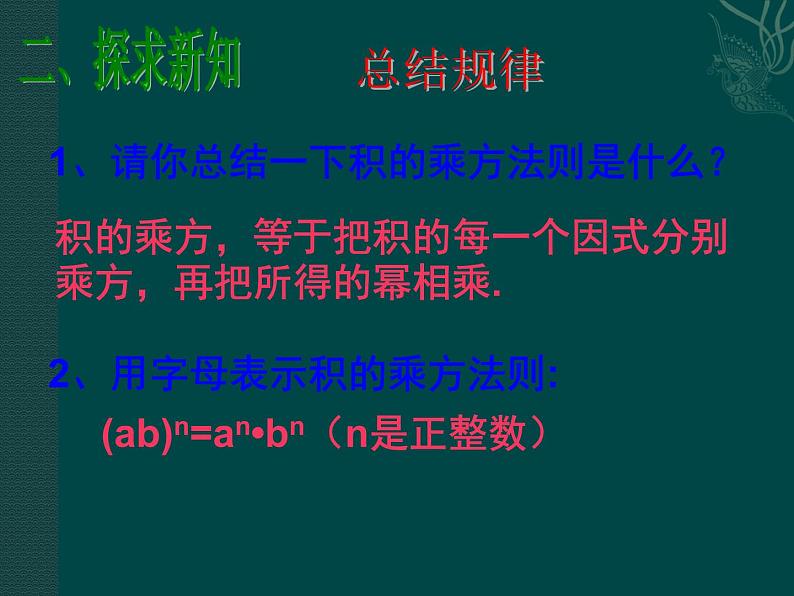 二、探求新知　　总结规律

1、请你总结一下积的乘方法则是什么？

积的乘方，等于把积的每一个因式分别乘方，再把所得的幂相乘.

2、用字母表示积的乘方法则:

$(ab)^n=a^n \cdot b^n$（n是正整数）